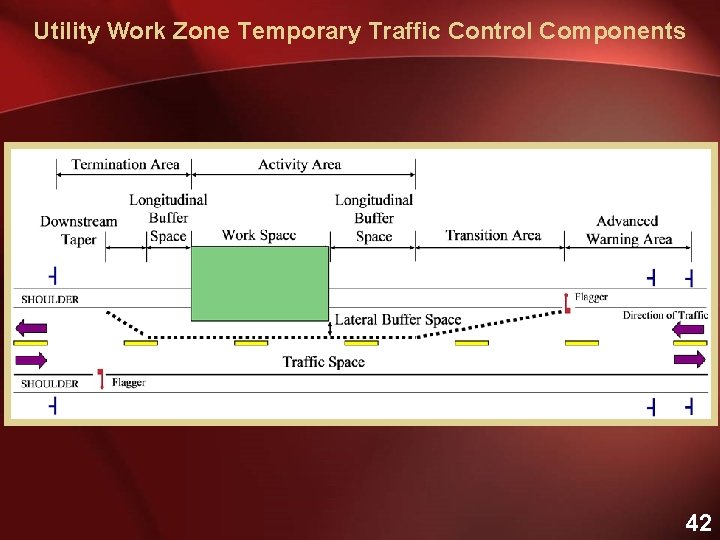 Utility Work Zone Temporary Traffic Control Components

Termination Area

Activity Area

Downstream Taper

Longitudinal Buffer Space

Work Space

Longitudinal Buffer Space

Transition Area

Advanced Warning Area

SHOULDER

Flagger

Lateral Buffer Space

Direction of Traffic

Traffic Space

SHOULDER

Flagger

42